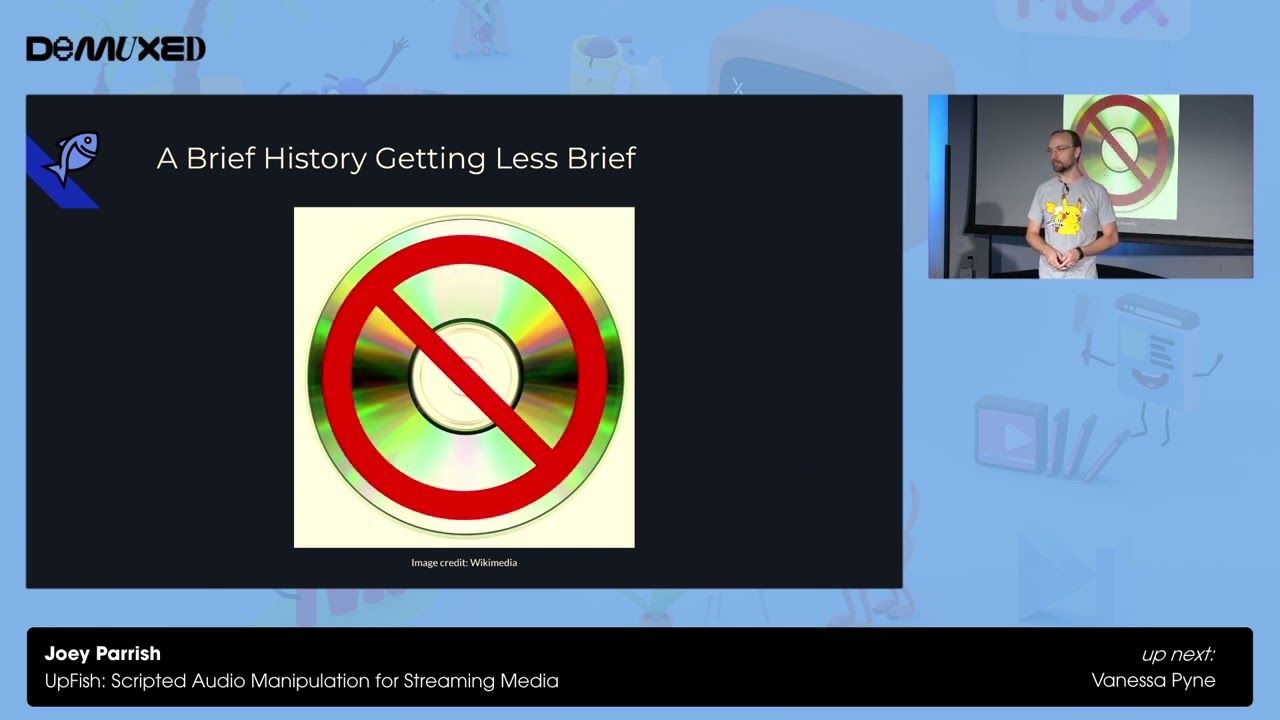 DEMUXED

A Brief History Getting Less Brief

Image credit: Wikimedia

Joey Parrish
UpFish: Scripted Audio Manipulation for Streaming Media

up next:
Vanessa Pyne